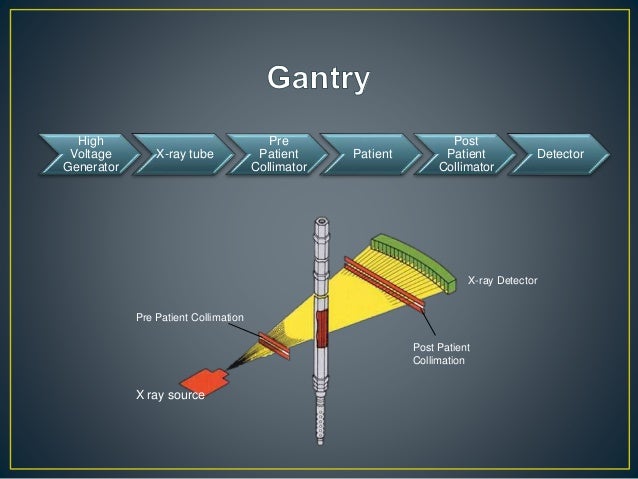 Gantry

High Voltage Generator

X-ray tube

Pre Patient Collimator

Patient

Post Patient Collimator

Detector

X-ray Detector

Pre Patient Collimation

Post Patient Collimation

X ray source